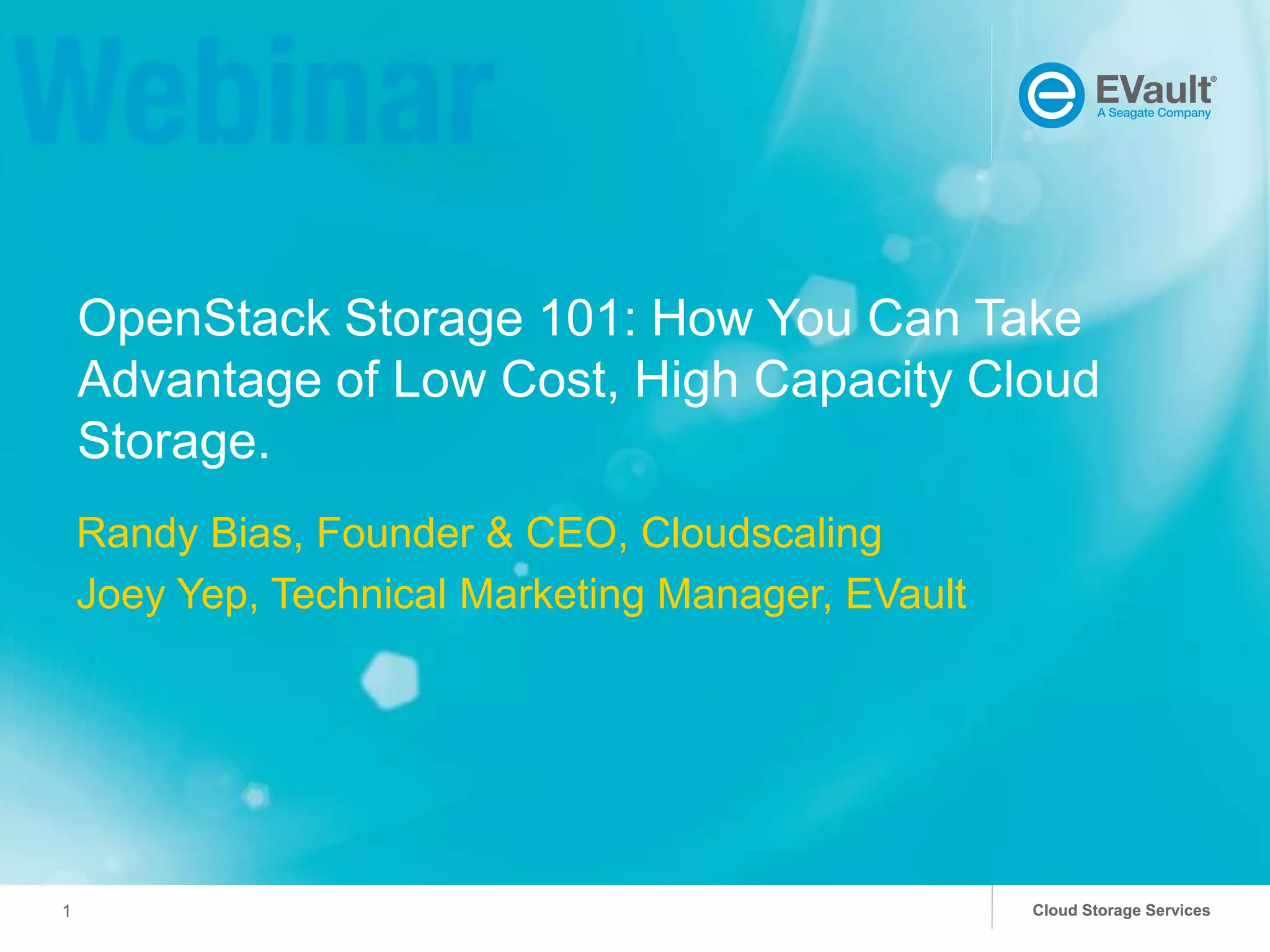 Webinar

EVault®
A Seagate Company

OpenStack Storage 101: How You Can Take Advantage of Low Cost, High Capacity Cloud Storage.

Randy Bias, Founder & CEO, Cloudscaling

Joey Yep, Technical Marketing Manager, EVault

1

Cloud Storage Services